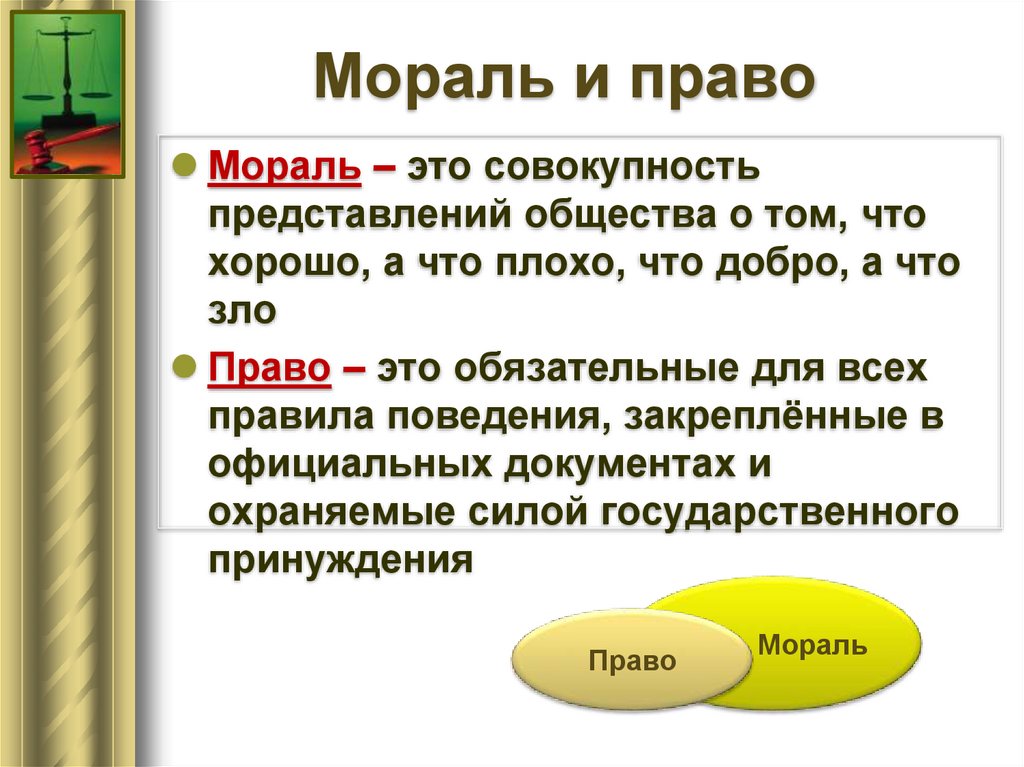 Мораль и право

Мораль – это совокупность представлений общества о том, что хорошо, а что плохо, что добро, а что зло

Право – это обязательные для всех правила поведения, закреплённые в официальных документах и охраняемые силой государственного принуждения

Право

Мораль